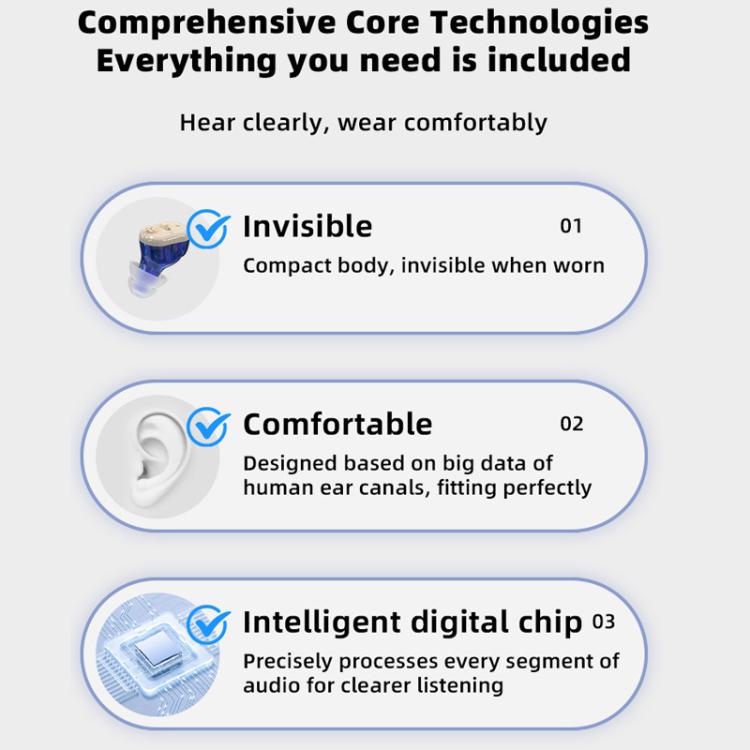 Comprehensive Core Technologies
Everything you need is included

Hear clearly, wear comfortably

Invisible 01
Compact body, invisible when worn

Comfortable 02
Designed based on big data of human ear canals, fitting perfectly

Intelligent digital chip 03
Precisely processes every segment of audio for clearer listening